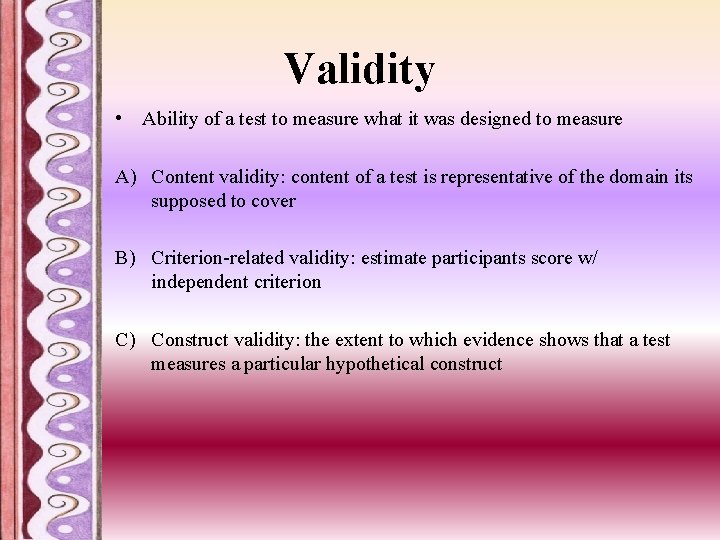 Validity

• Ability of a test to measure what it was designed to measure

A) Content validity: content of a test is representative of the domain its supposed to cover

B) Criterion-related validity: estimate participants score w/ independent criterion

C) Construct validity: the extent to which evidence shows that a test measures a particular hypothetical construct